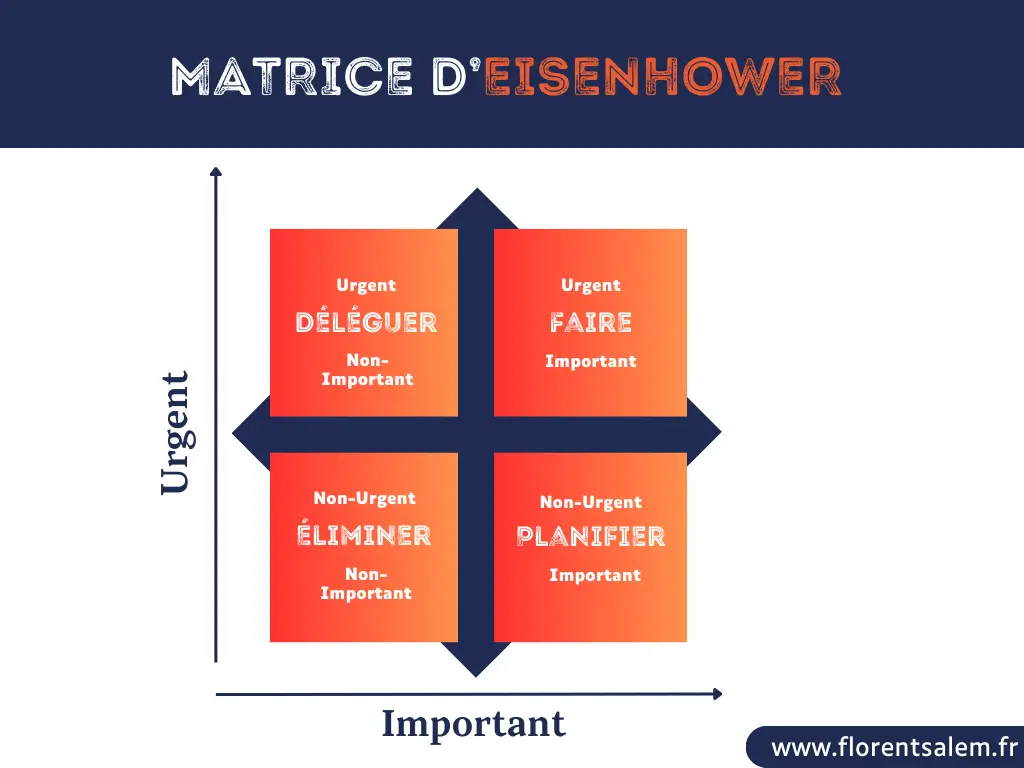 MATRICE D'EISENHOWER

Urgent

Urgent
DÉLÉGUER
Non-Important

Urgent
FAIRE
Important

Non-Urgent
ÉLIMINER
Non-Important

Non-Urgent
PLANIFIER
Important

Important

www.florentsalem.fr